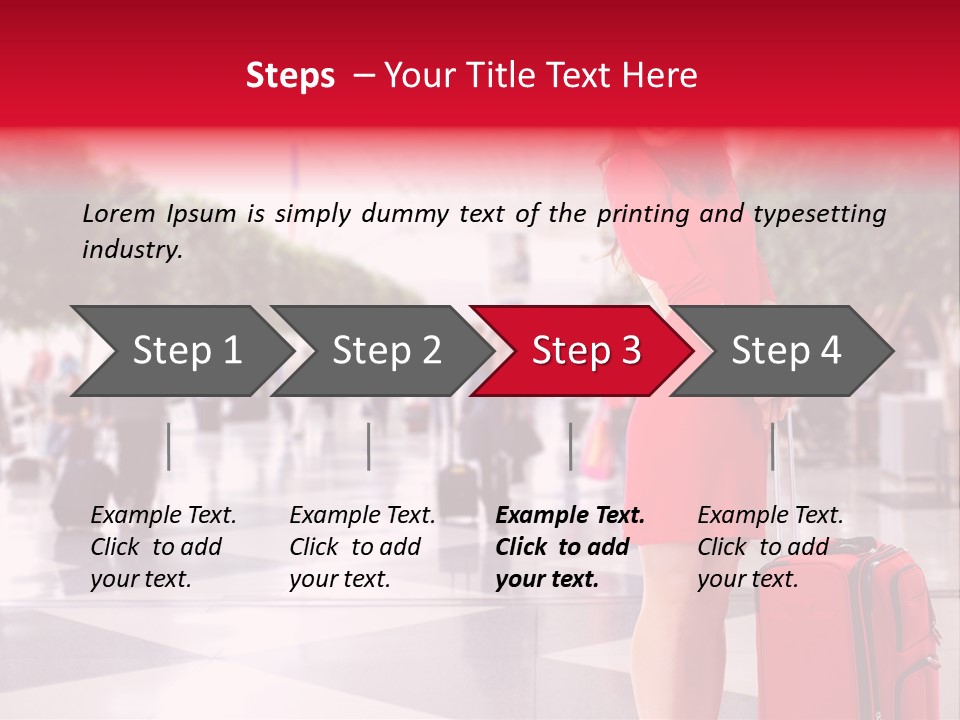 Steps – Your Title Text Here

Lorem Ipsum is simply dummy text of the printing and typesetting industry.

Step 1

Step 2

Step 3

Step 4

Example Text. Click to add your text.

Example Text. Click to add your text.

Example Text. Click to add your text.

Example Text. Click to add your text.